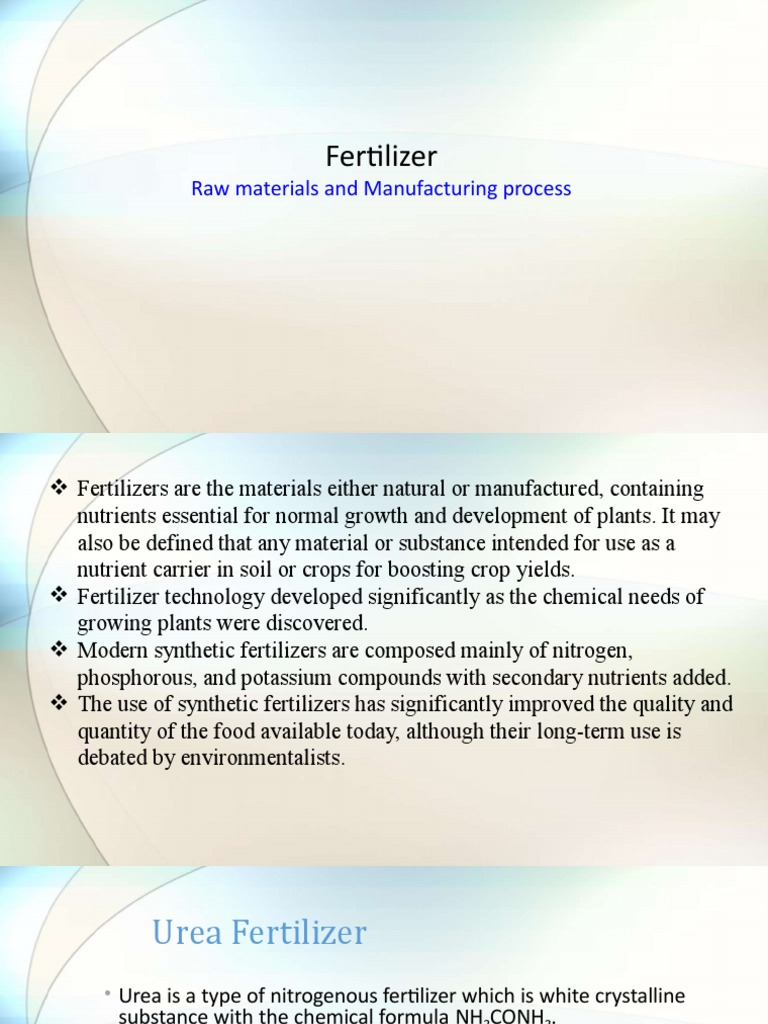 Fertilizer

Raw materials and Manufacturing process

❖ Fertilizers are the materials either natural or manufactured, containing nutrients essential for normal growth and development of plants. It may also be defined that any material or substance intended for use as a nutrient carrier in soil or crops for boosting crop yields.
❖ Fertilizer technology developed significantly as the chemical needs of growing plants were discovered.
❖ Modern synthetic fertilizers are composed mainly of nitrogen, phosphorous, and potassium compounds with secondary nutrients added.
❖ The use of synthetic fertilizers has significantly improved the quality and quantity of the food available today, although their long-term use is debated by environmentalists.

Urea Fertilizer

• Urea is a type of nitrogenous fertilizer which is white crystalline substance with the chemical formula $NH_2CONH_2$.